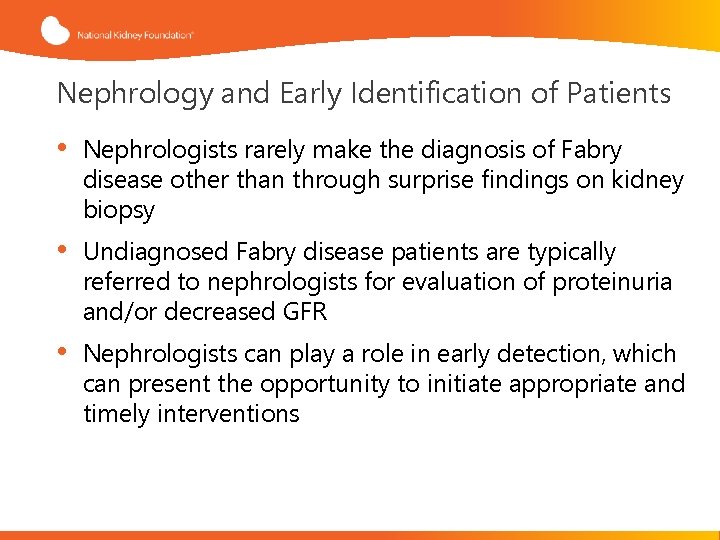 National Kidney Foundation™

Nephrology and Early Identification of Patients

• Nephrologists rarely make the diagnosis of Fabry disease other than through surprise findings on kidney biopsy

• Undiagnosed Fabry disease patients are typically referred to nephrologists for evaluation of proteinuria and/or decreased GFR

• Nephrologists can play a role in early detection, which can present the opportunity to initiate appropriate and timely interventions